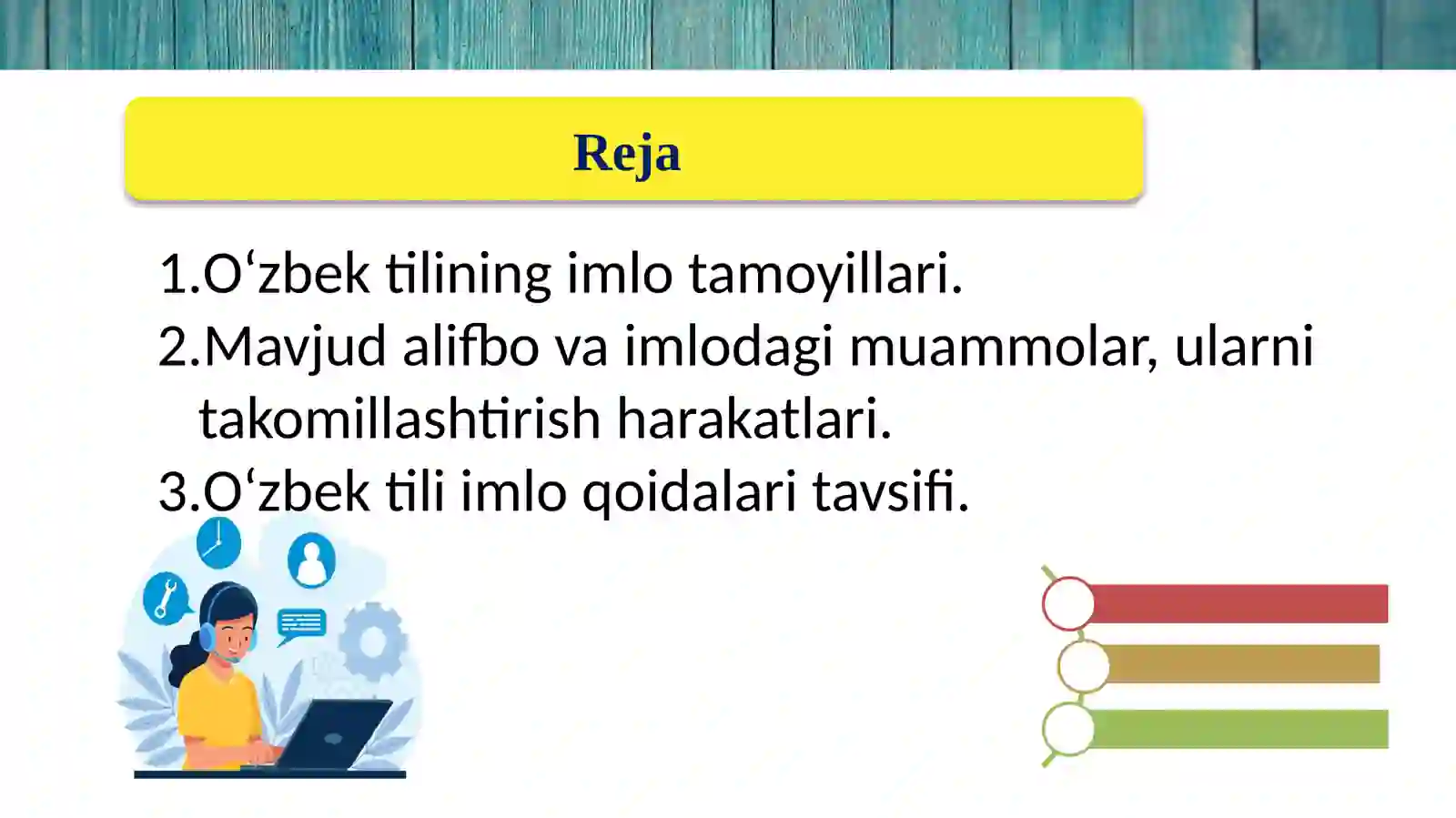 Reja

1.O‘zbek tilining imlo tamoyillari.
2.Mavjud alifbo va imlodagi muammolar, ularni takomillashtirish harakatlari.
3.O‘zbek tili imlo qoidalari tavsifi.